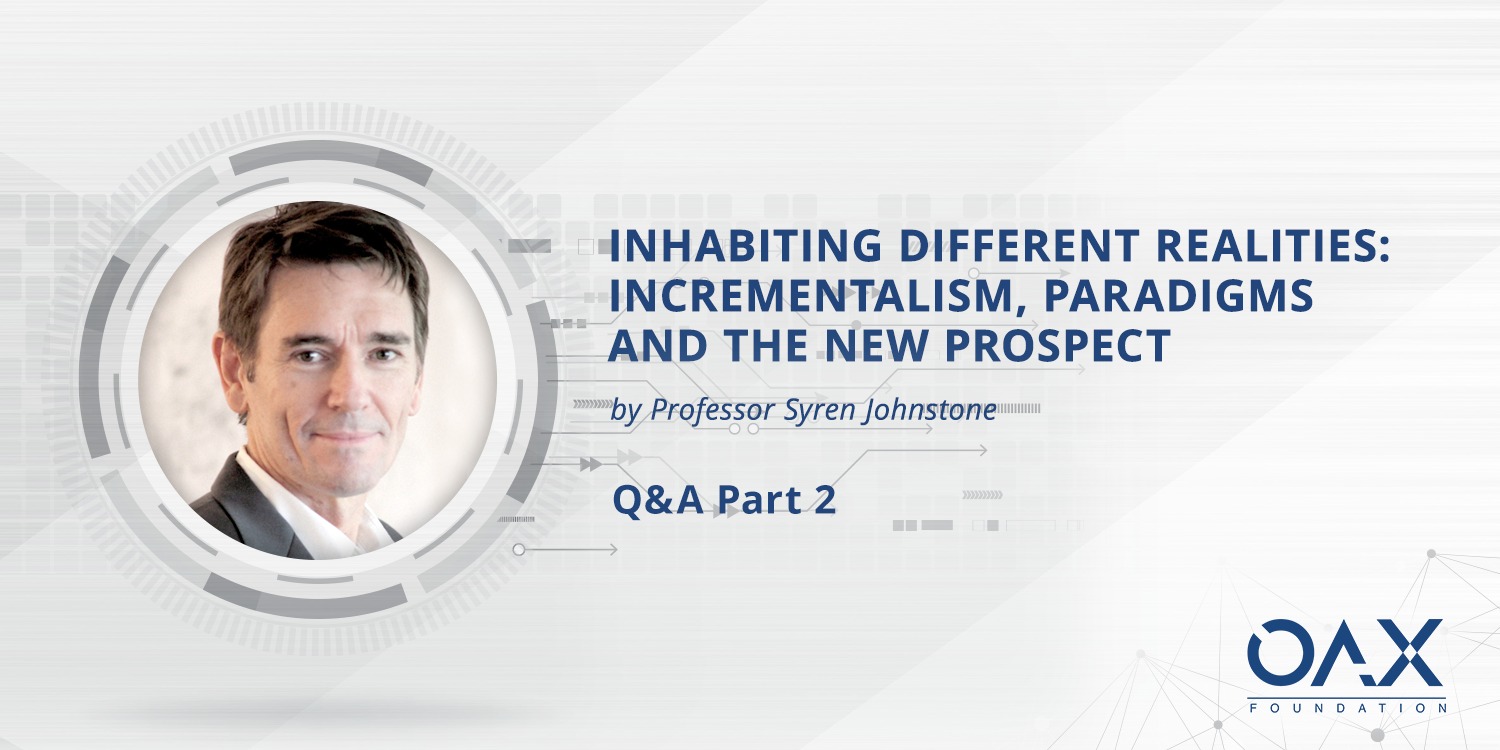 INHABITING DIFFERENT REALITIES: INCREMENTALISM, PARADIGMS AND THE NEW PROSPECT

by Professor Syren Johnstone

Q&A Part 2

OAX
FOUNDATION